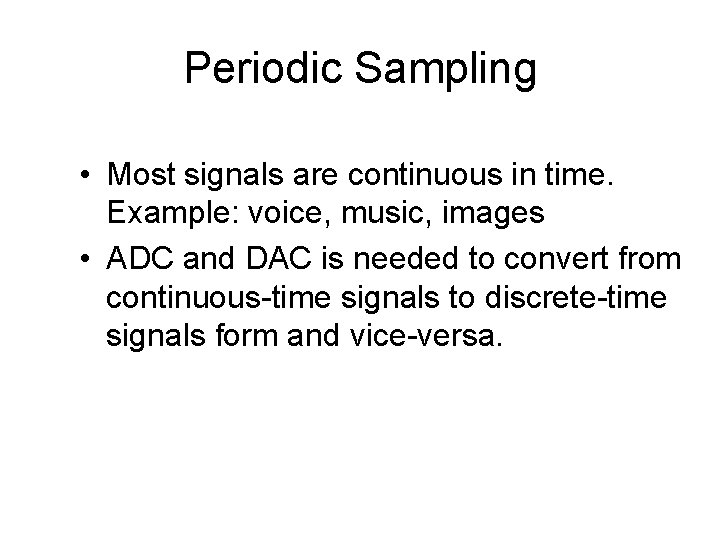 Periodic Sampling

• Most signals are continuous in time. Example: voice, music, images

• ADC and DAC is needed to convert from continuous-time signals to discrete-time signals form and vice-versa.